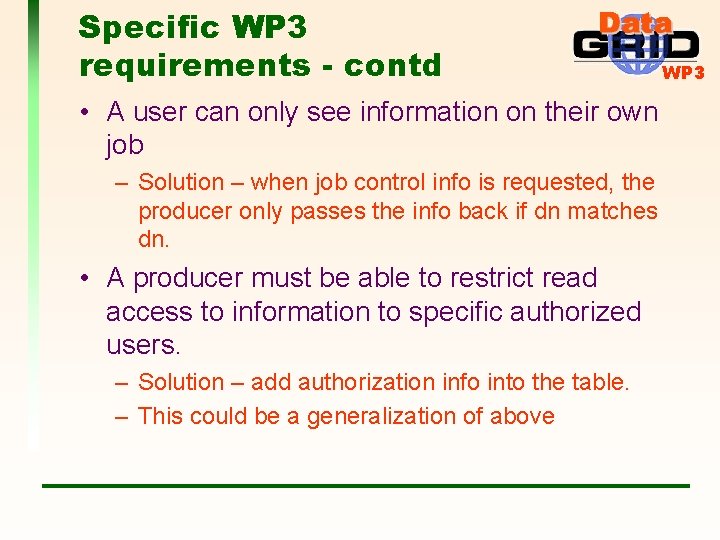 Specific WP3 requirements - contd

Data GRID WP3

• A user can only see information on their own job

– Solution – when job control info is requested, the producer only passes the info back if dn matches dn.

• A producer must be able to restrict read access to information to specific authorized users.

– Solution – add authorization info into the table.

– This could be a generalization of above